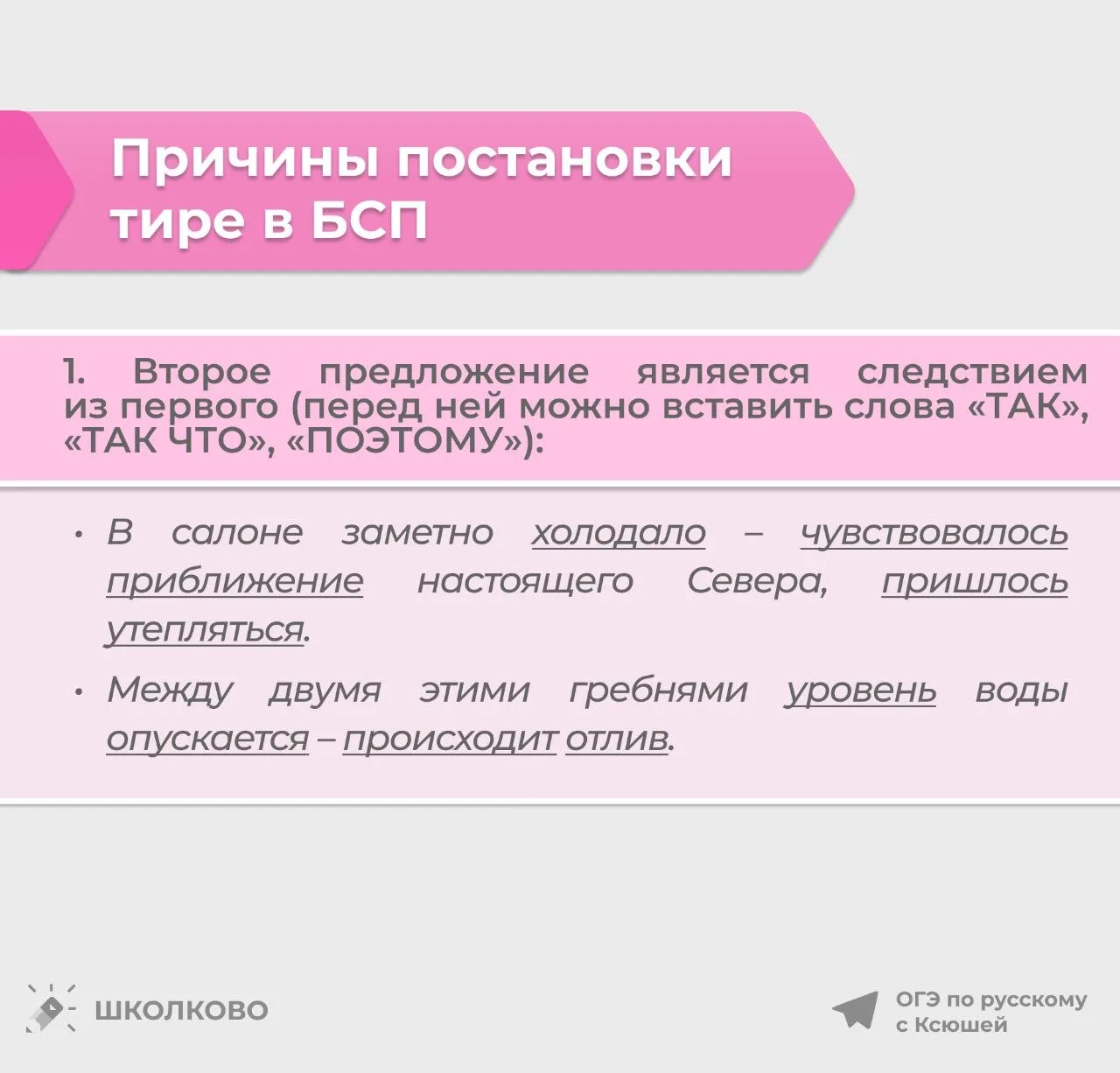 Причины постановки тире в БСП

1. Второе предложение является следствием из первого (перед ней можно вставить слова «ТАК», «ТАК ЧТО», «ПОЭТОМУ»):

• В салоне заметно холодало – чувствовалось приближение настоящего Севера, пришлось утепляться.

• Между двумя этими гребнями уровень воды опускается – происходит отлив.

ШКОЛКОВО

ОГЭ по русскому с Ксюшей